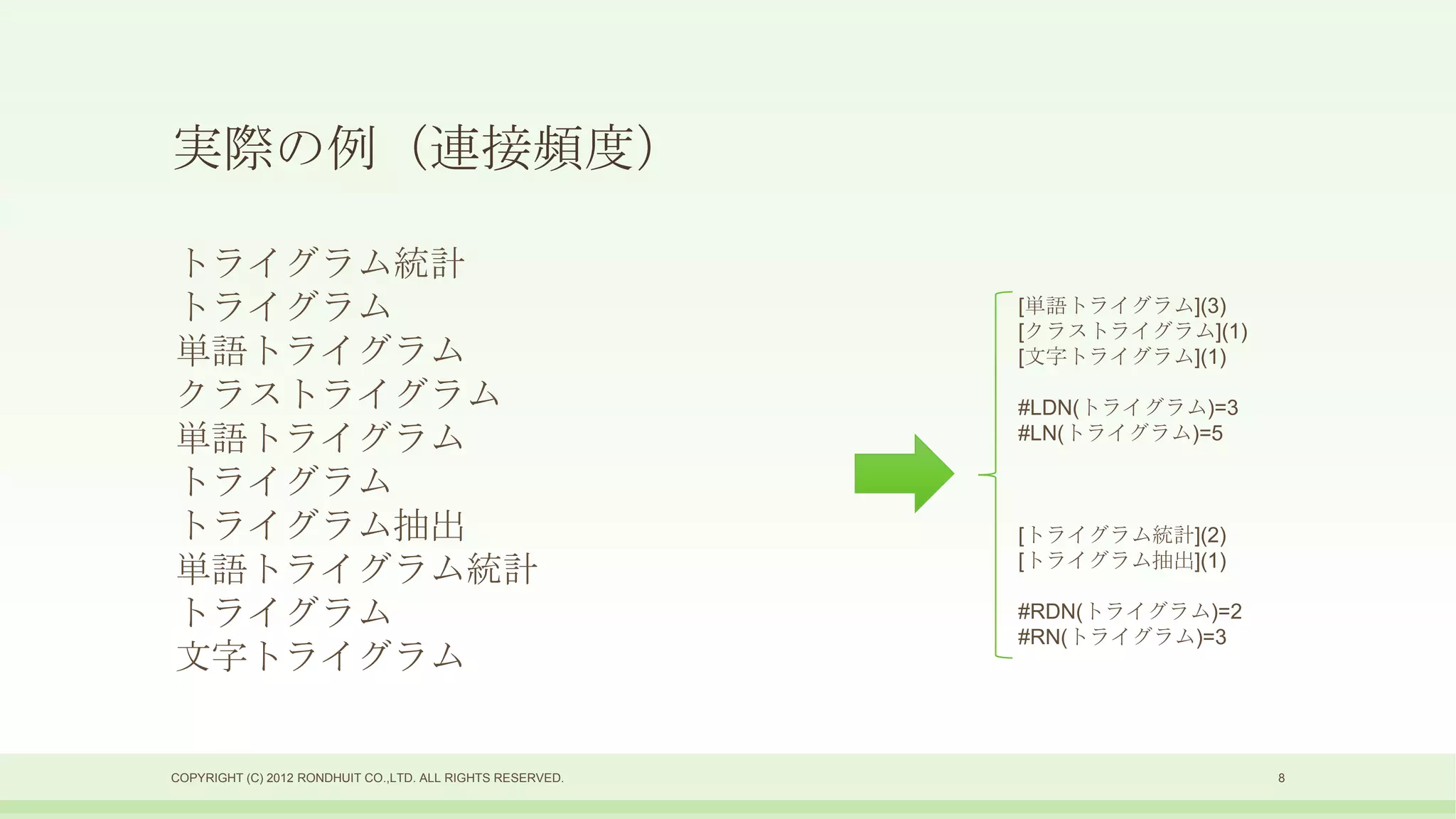 実際の例（連接頻度）

トライグラム統計
トライグラム
単語トライグラム
クラストライグラム
単語トライグラム
トライグラム
トライグラム抽出
単語トライグラム統計
トライグラム
文字トライグラム

[単語トライグラム](3)
[クラストライグラム](1)
[文字トライグラム](1)

#LDN(トライグラム)=3
#LN(トライグラム)=5

[トライグラム統計](2)
[トライグラム抽出](1)

#RDN(トライグラム)=2
#RN(トライグラム)=3

COPYRIGHT (C) 2012 RONDHUIT CO.,LTD. ALL RIGHTS RESERVED.

8